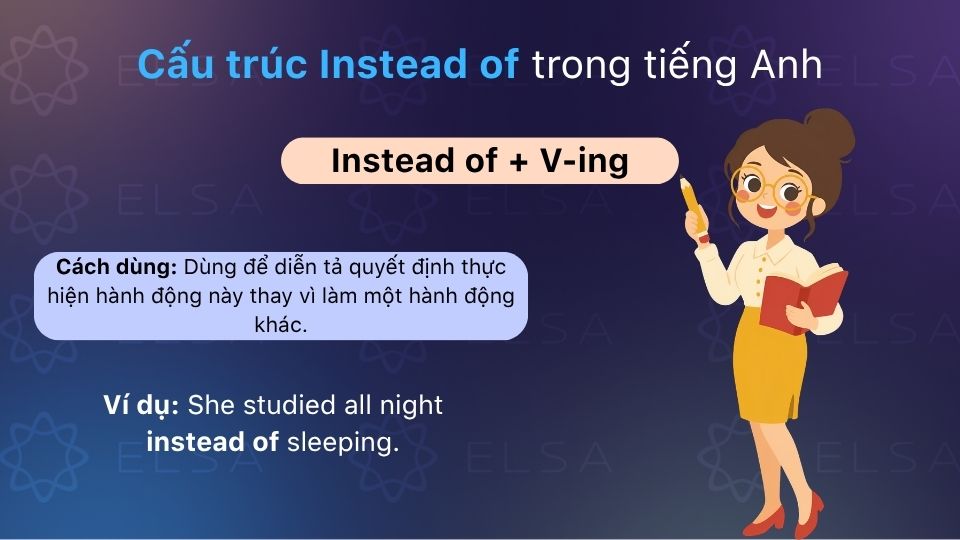 Cấu trúc Instead of trong tiếng Anh

Instead of + V-ing

Cách dùng: Dùng để diễn tả quyết định thực hiện hành động này thay vì làm một hành động khác.

Ví dụ: She studied all night instead of sleeping.

ELSA